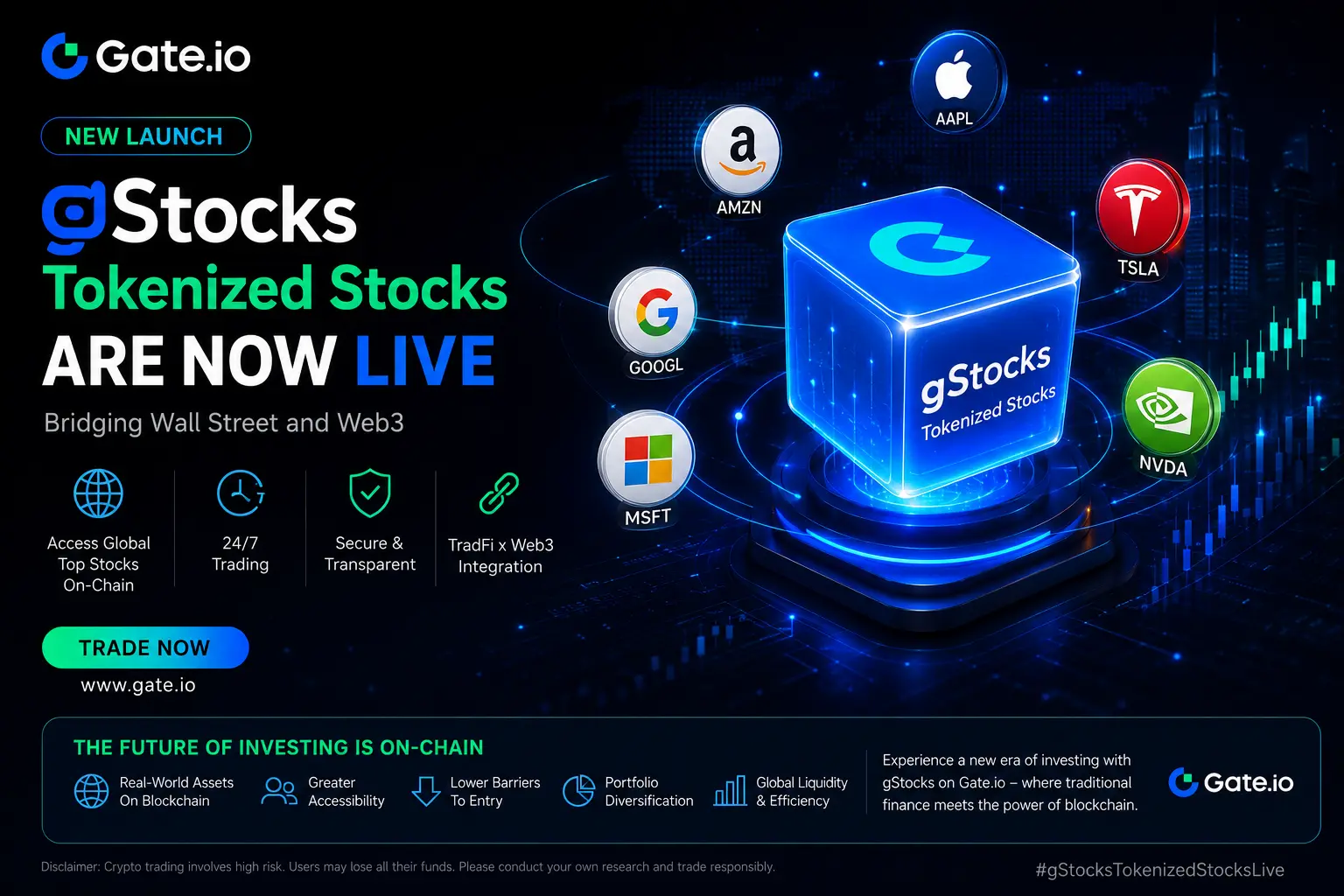 Gate.io

NEW LAUNCH

gStocks

Tokenized Stocks

ARE NOW LIVE

Bridging Wall Street and Web3

Access Global Top Stocks On-Chain

24/7 Trading

Secure & Transparent

TradFi x Web3 Integration

TRADE NOW

www.gate.io

AAPL

AMZN

TSLA

GOOGL

gStocks
Tokenized Stocks

NVDA

MSFT

THE FUTURE OF INVESTING IS ON-CHAIN

Real-World Assets On Blockchain

Greater Accessibility

Lower Barriers To Entry

Portfolio Diversification

Global Liquidity & Efficiency

Experience a new era of investing with gStocks on Gate.io – where traditional finance meets the power of blockchain.

Gate.io

Disclaimer: Crypto trading involves high risk. Users may lose all their funds. Please conduct your own research and trade responsibly.

#gStocksTokenizedStocksLive